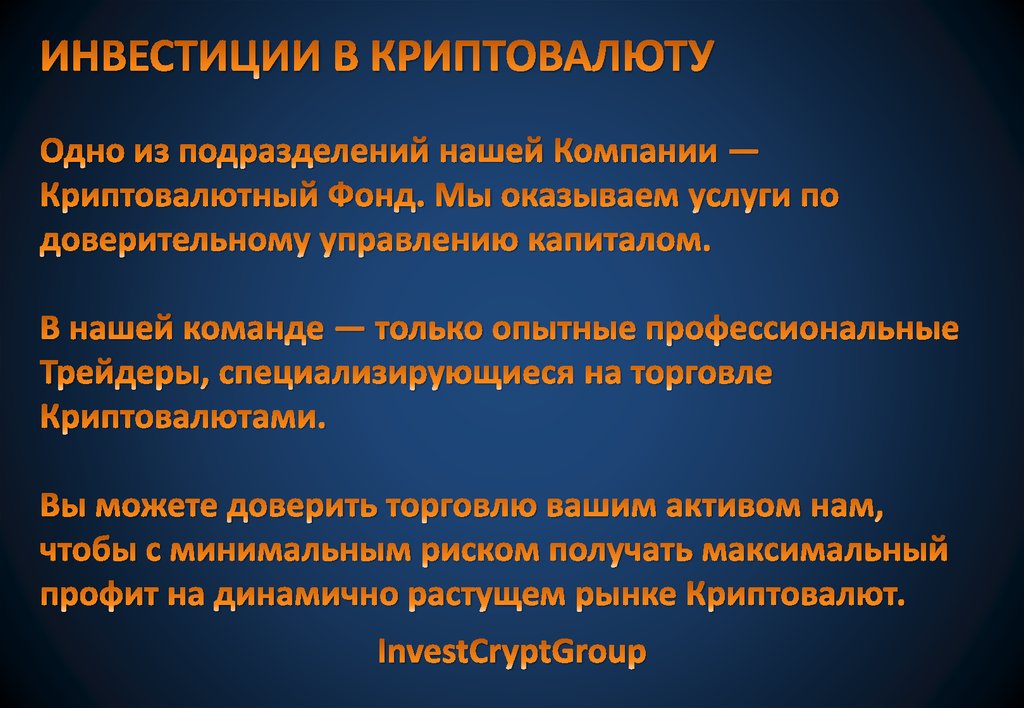 ИНВЕСТИЦИИ В КРИПТОВАЛЮТУ

Одно из подразделений нашей Компании — Криптовалютный Фонд. Мы оказываем услуги по доверительному управлению капиталом.

В нашей команде — только опытные профессиональные Трейдеры, специализирующиеся на торговле Криптовалютами.

Вы можете доверить торговлю вашим активом нам, чтобы с минимальным риском получать максимальный профит на динамично растущем рынке Криптовалют.

InvestCryptGroup